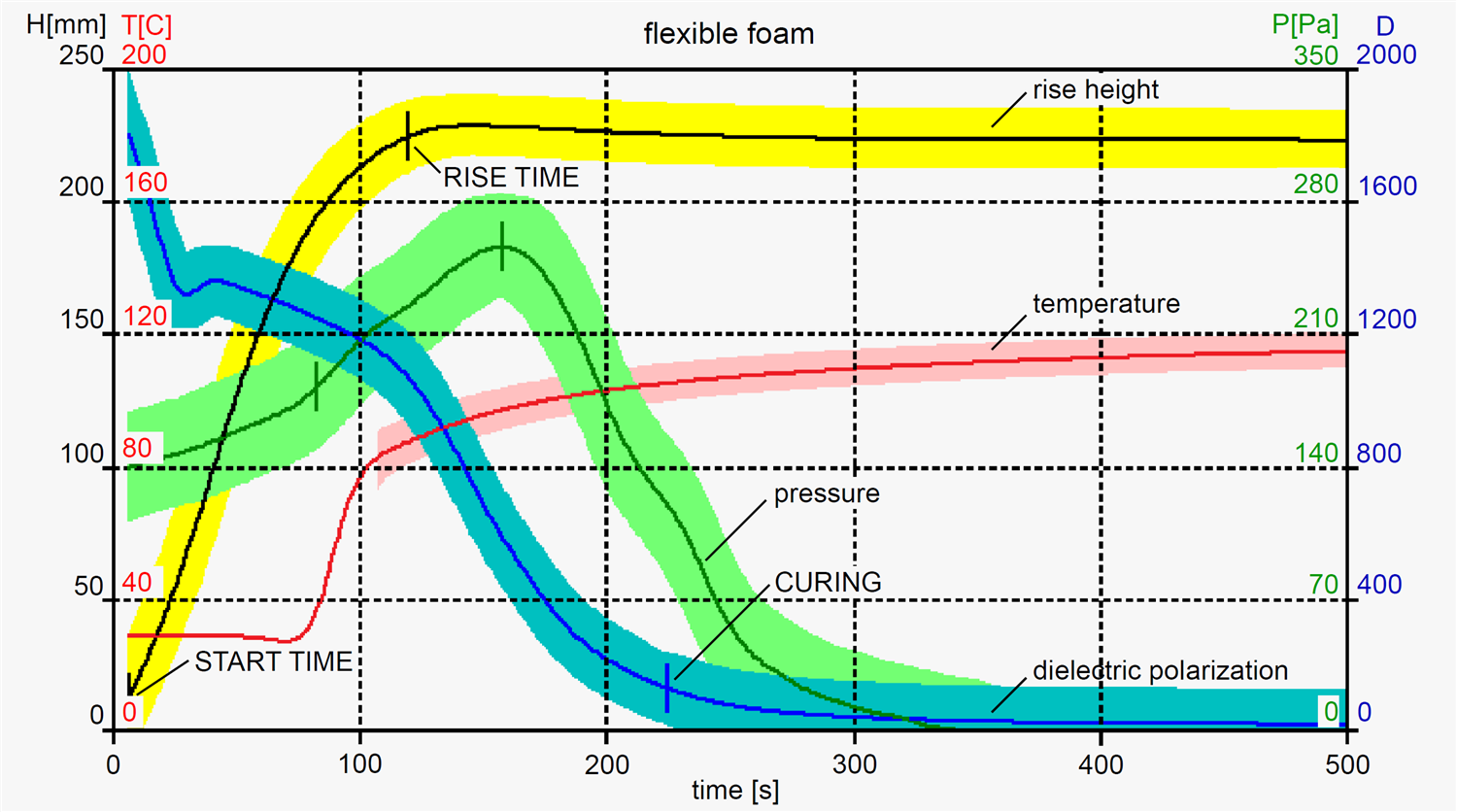 H[mm] T[C] flexible foam P[Pa] D

250 200 350 2000

200 160 280 1600

150 120 210 1200

100 80 140 800

50 40 70 400

0 0 0 0

rise height

RISE TIME

temperature

pressure

CURING

START TIME

dielectric polarization

0 100 200 300 400 500

time [s]